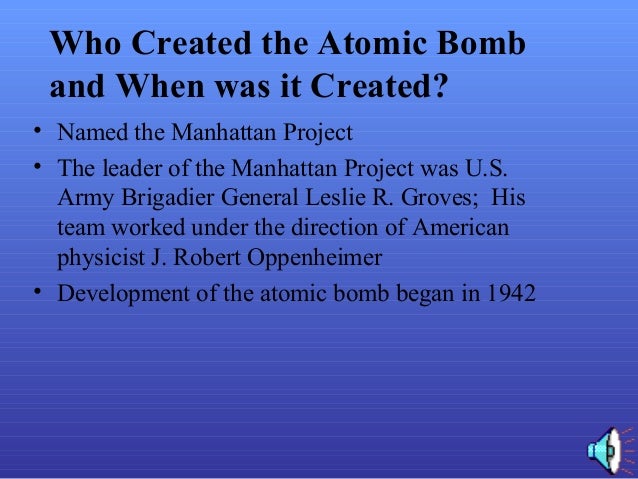 Who Created the Atomic Bomb and When was it Created?

• Named the Manhattan Project
• The leader of the Manhattan Project was U.S. Army Brigadier General Leslie R. Groves; His team worked under the direction of American physicist J. Robert Oppenheimer
• Development of the atomic bomb began in 1942